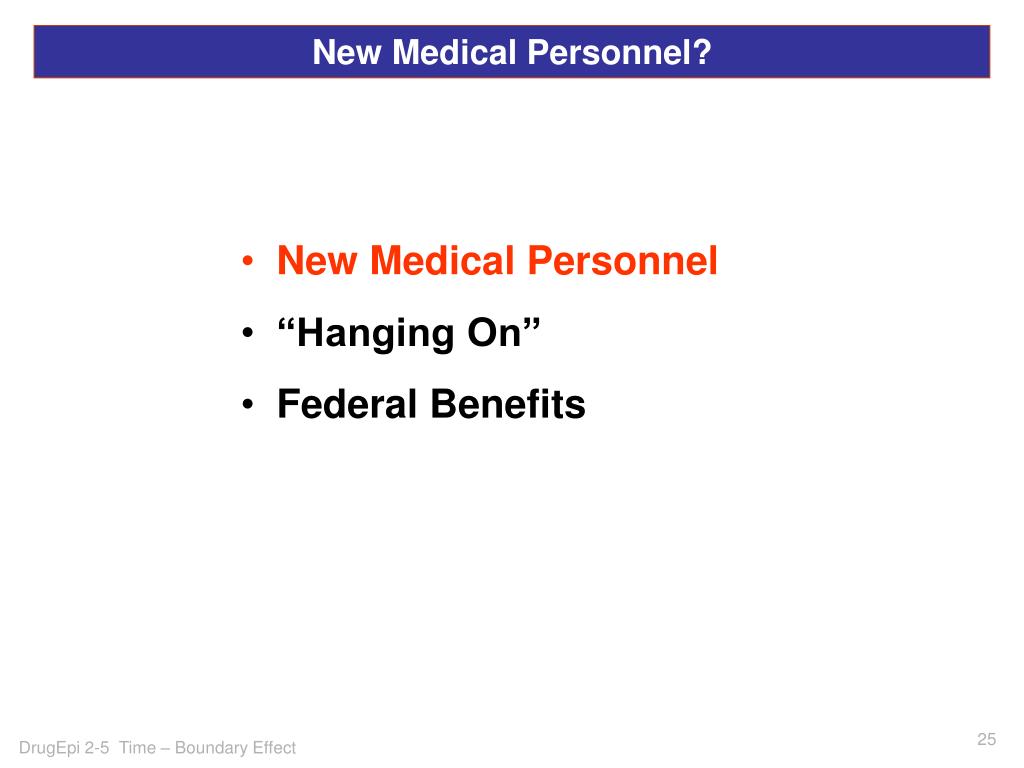 New Medical Personnel?

• New Medical Personnel
• “Hanging On”
• Federal Benefits

DrugEpi 2-5 Time – Boundary Effect

25